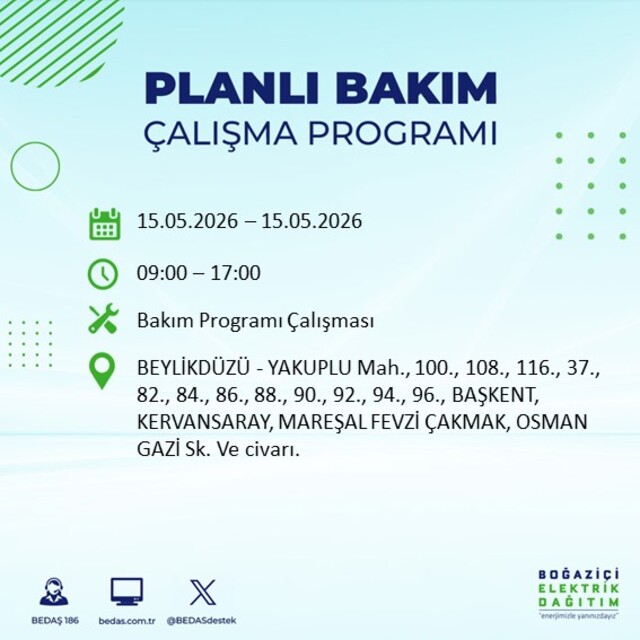 PLANLI BAKIM
ÇALIŞMA PROGRAMI

15.05.2026 – 15.05.2026

09:00 – 17:00

Bakım Programı Çalışması

BEYLİKDÜZÜ - YAKUPLU Mah., 100., 108., 116., 37., 82., 84., 86., 88., 90., 92., 94., 96., BAŞKENT, KERVANSARAY, MAREŞAL FEVZİ ÇAKMAK, OSMAN GAZİ Sk. Ve civarı.

BEDAŞ 186

bedas.com.tr

@BEDASdestek

BOĞAZİÇİ
ELEKTRİK
DAĞITIM
"enerjimizle yanınızdayız"